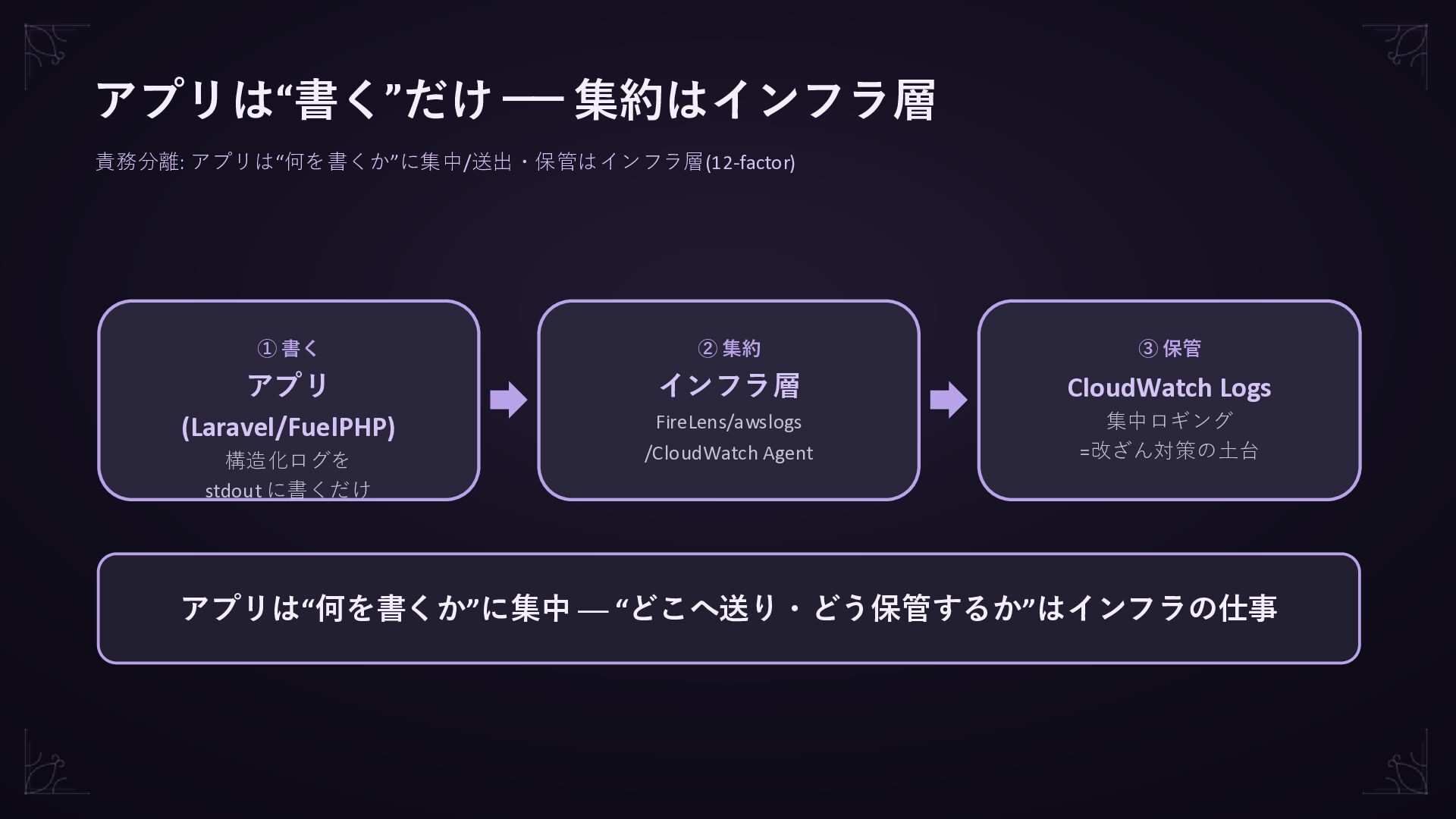 アプリは“書く”だけ ── 集約はインフラ層

責務分離: アプリは“何を書くか”に集中/送出・保管はインフラ層(12-factor)

① 書く
アプリ
(Laravel/FuelPHP)
構造化ログを
stdout に書くだけ

② 集約
インフラ層
FireLens/awslogs
/CloudWatch Agent

③ 保管
CloudWatch Logs
集中ロギング
=改ざん対策の土台

アプリは“何を書くか”に集中 — “どこへ送り・どう保管するか”はインフラの仕事